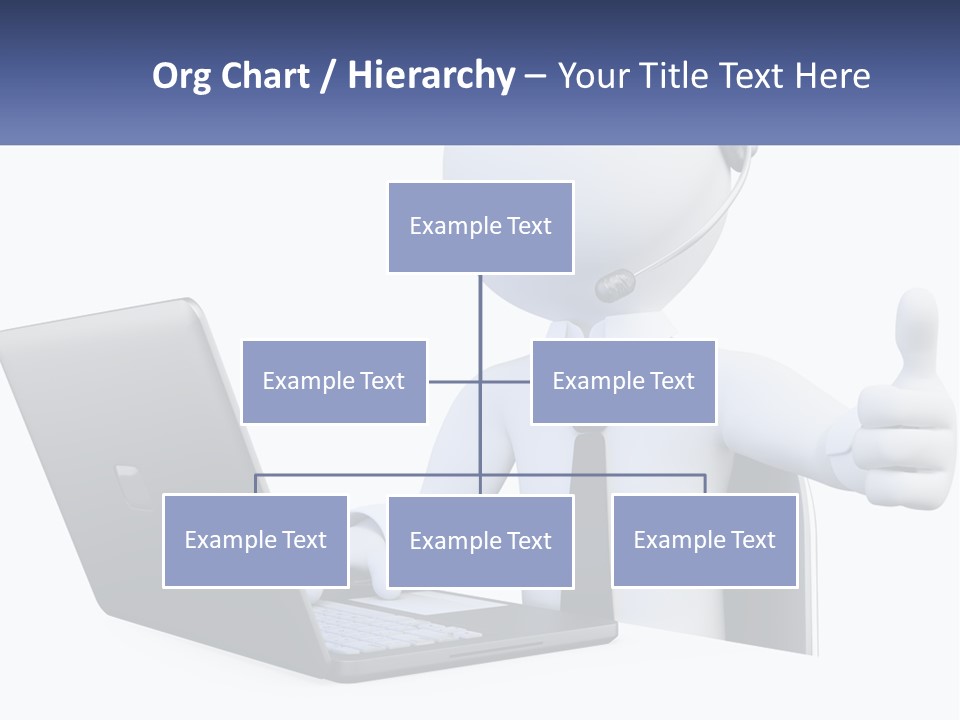 Org Chart / Hierarchy – Your Title Text Here

Example Text

Example Text

Example Text

Example Text

Example Text

Example Text